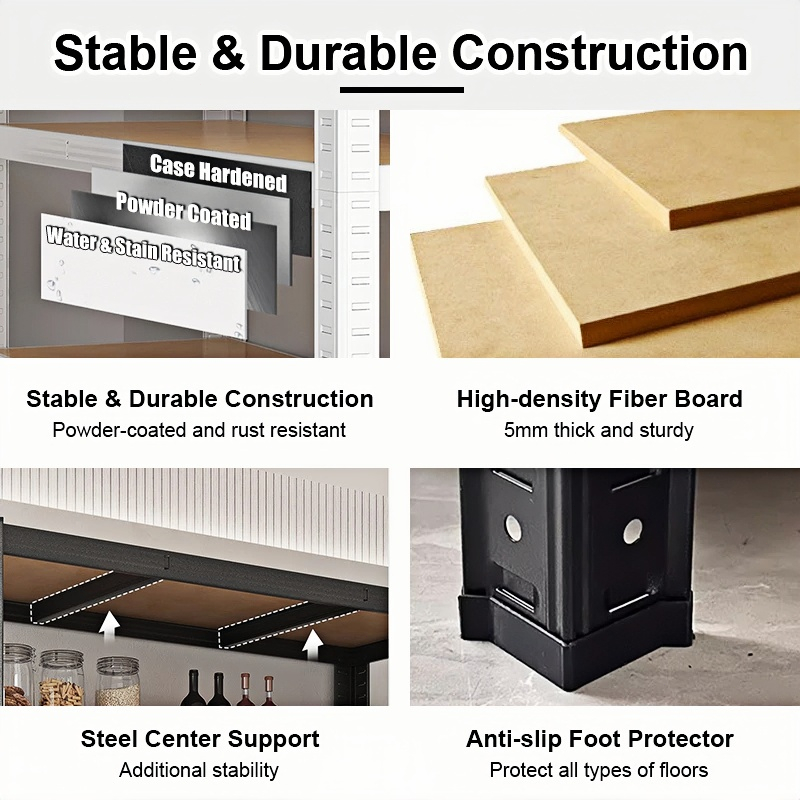 Stable & Durable Construction

Case Hardened

Powder Coated

Water & Stain Resistant

Stable & Durable Construction
Powder-coated and rust resistant

High-density Fiber Board
5mm thick and sturdy

Steel Center Support
Additional stability

Anti-slip Foot Protector
Protect all types of floors